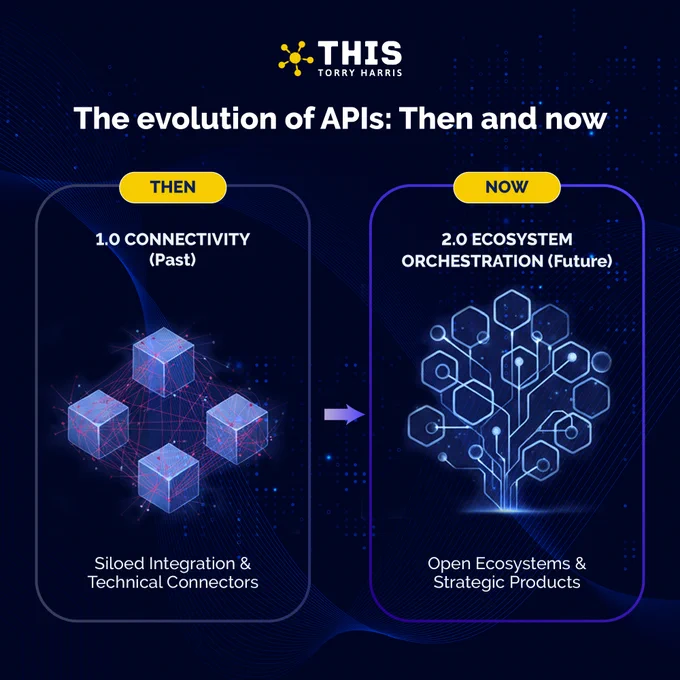 THIS
TORRY HARRIS

The evolution of APIs: Then and now

THEN

1.0 CONNECTIVITY
(Past)

Siloed Integration & Technical Connectors

NOW

2.0 ECOSYSTEM ORCHESTRATION (Future)

Open Ecosystems & Strategic Products